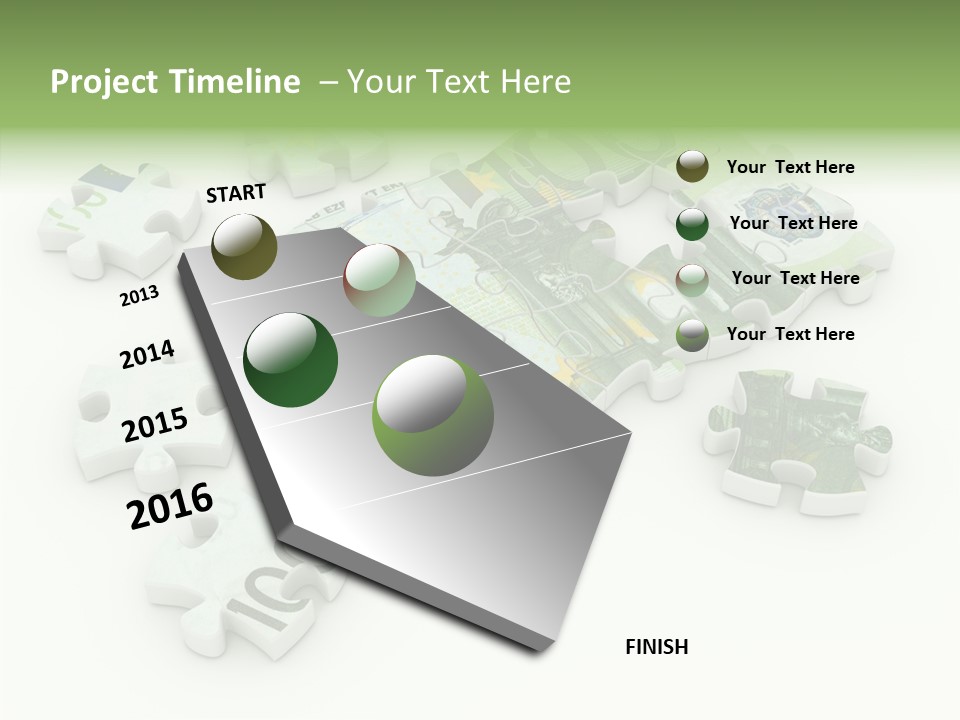 Project Timeline – Your Text Here

START

2013

2014

2015

2016

FINISH

Your Text Here

Your Text Here

Your Text Here

Your Text Here